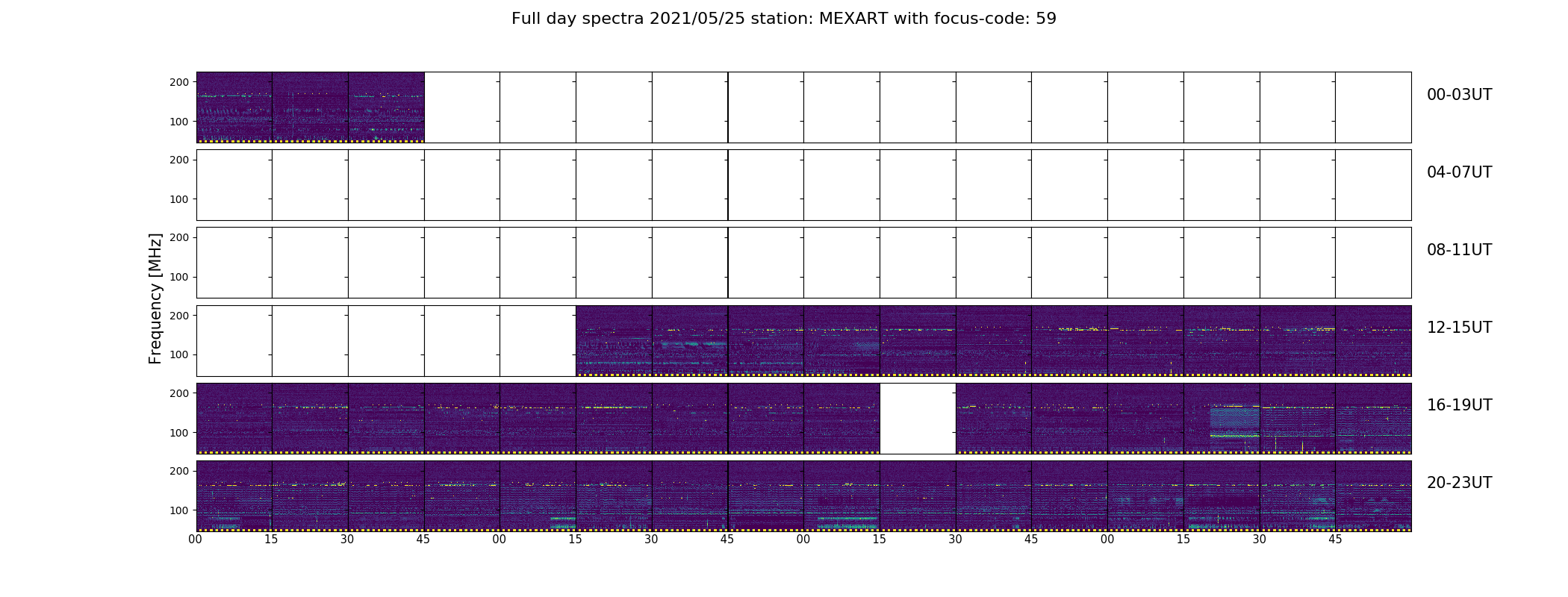 Full day spectra 2021/05/25 station: MEXART with focus-code: 59

Frequency [MHz]

200
100
00-03UT

200
100
04-07UT

200
100
08-11UT

200
100
12-15UT

200
100
16-19UT

200
100
20-23UT

00 15 30 45 00 15 30 45 00 15 30 45 00 15 30 45